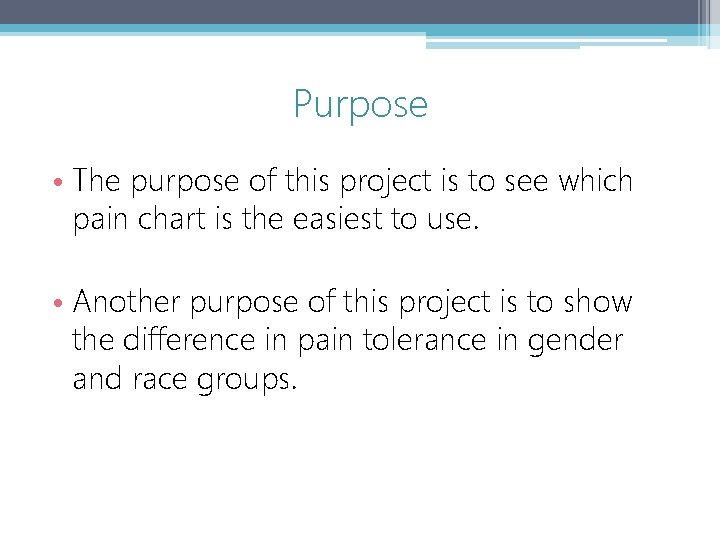 Purpose

• The purpose of this project is to see which pain chart is the easiest to use.

• Another purpose of this project is to show the difference in pain tolerance in gender and race groups.